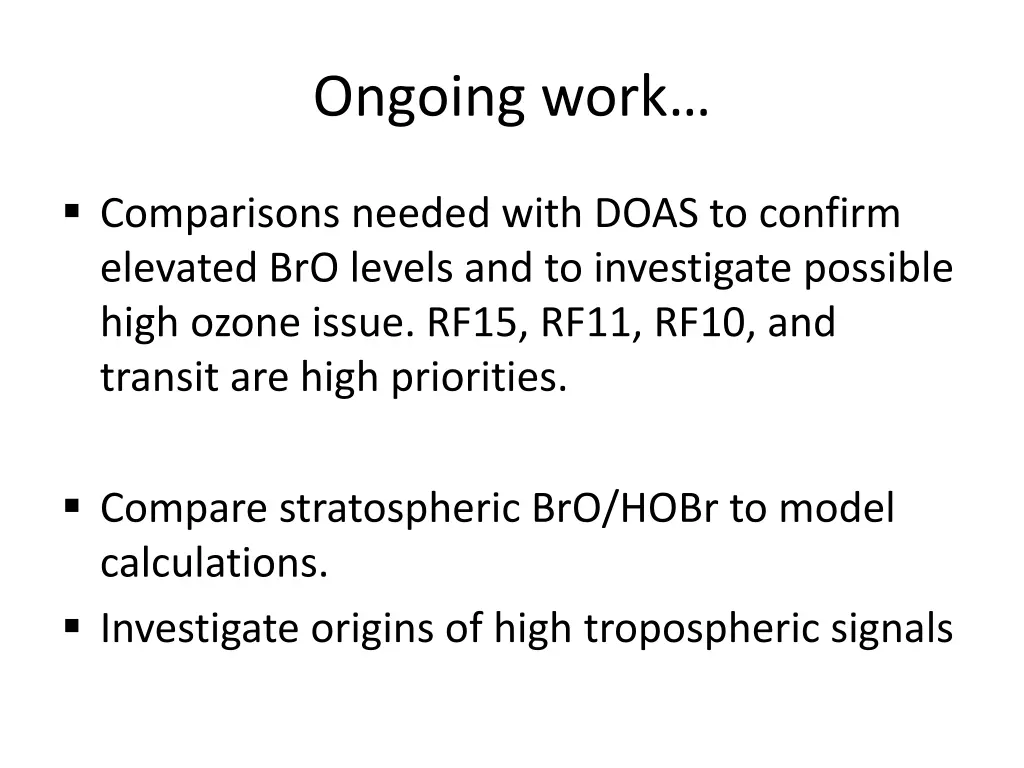 Ongoing work…

▪ Comparisons needed with DOAS to confirm elevated BrO levels and to investigate possible high ozone issue. RF15, RF11, RF10, and transit are high priorities.

▪ Compare stratospheric BrO/HOBr to model calculations.

▪ Investigate origins of high tropospheric signals